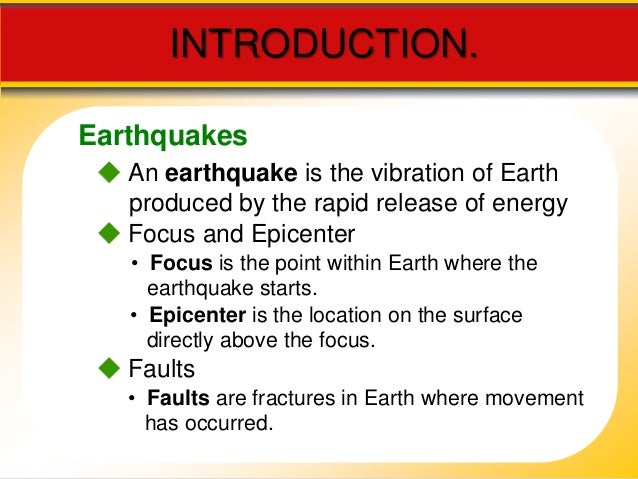 INTRODUCTION.

Earthquakes

◆ An earthquake is the vibration of Earth produced by the rapid release of energy

◆ Focus and Epicenter

• Focus is the point within Earth where the earthquake starts.

• Epicenter is the location on the surface directly above the focus.

◆ Faults

• Faults are fractures in Earth where movement has occurred.